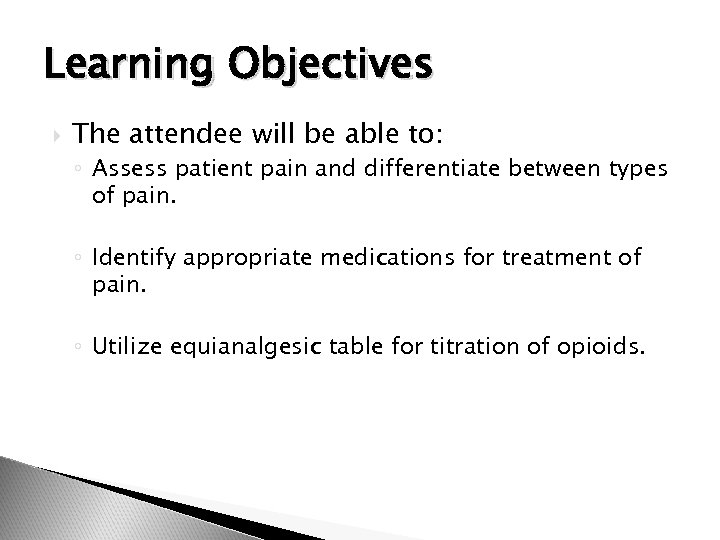 Learning Objectives

The attendee will be able to:

Assess patient pain and differentiate between types of pain.

Identify appropriate medications for treatment of pain.

Utilize equianalgesic table for titration of opioids.